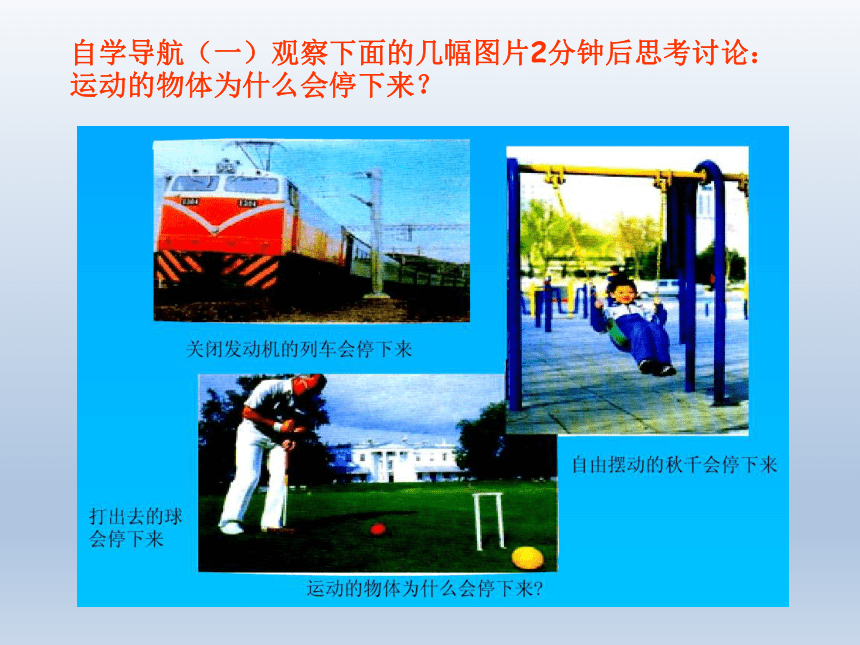 自学导航（一）观察下面的几幅图片2分钟后思考讨论：运动的物体为什么会停下来？

关闭发动机的列车会停下来

自由摆动的秋千会停下来

打出去的球会停下来

运动的物体为什么会停下来?